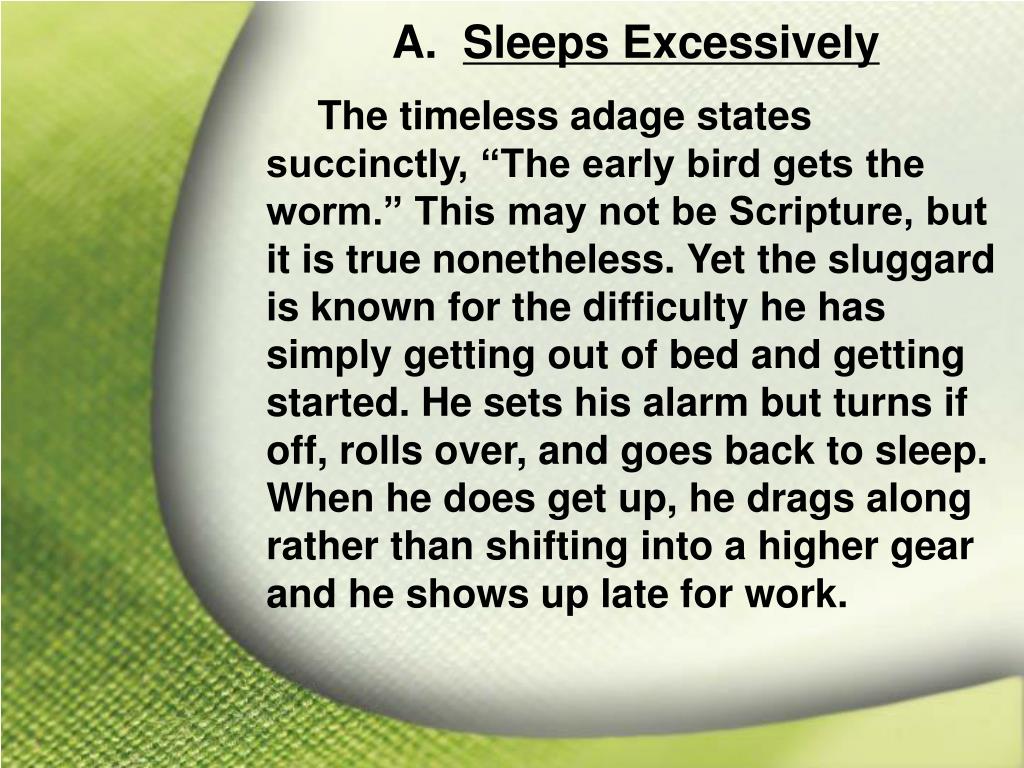 A. Sleeps Excessively

The timeless adage states succinctly, “The early bird gets the worm.” This may not be Scripture, but it is true nonetheless. Yet the sluggard is known for the difficulty he has simply getting out of bed and getting started. He sets his alarm but turns if off, rolls over, and goes back to sleep. When he does get up, he drags along rather than shifting into a higher gear and he shows up late for work.